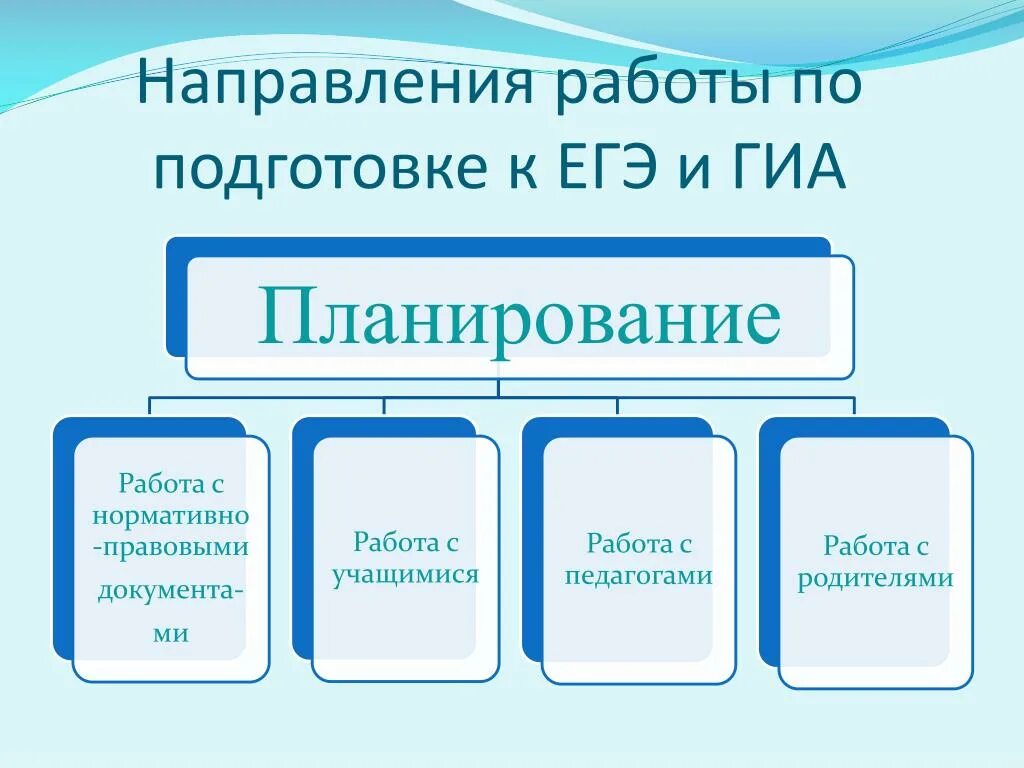 Направления работы по подготовке к ЕГЭ и ГИА

Планирование

Работа с нормативно-правовыми документами

Работа с учащимися

Работа с педагогами

Работа с родителями